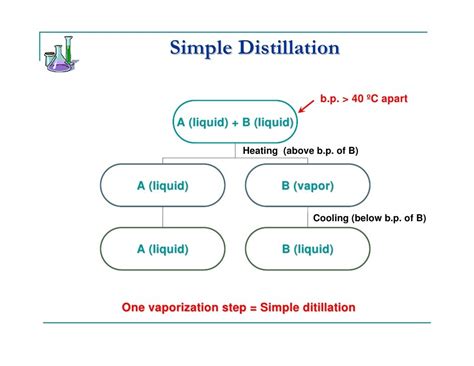 Simple Distillation

b.p. > 40 ºC apart

A (liquid) + B (liquid)

Heating (above b.p. of B)

A (liquid)

B (vapor)

Cooling (below b.p. of B)

A (liquid)

B (liquid)

One vaporization step = Simple ditillation